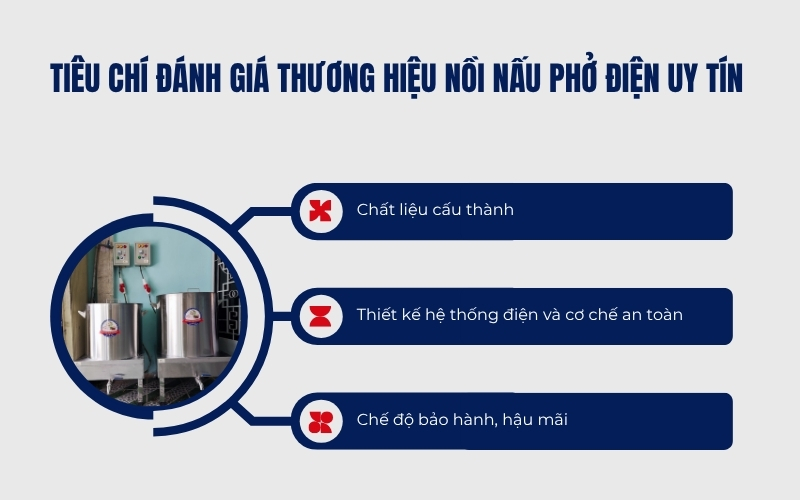 TIÊU CHÍ ĐÁNH GIÁ THƯƠNG HIỆU NỒI NẤU PHỞ ĐIỆN UY TÍN

Chất liệu cấu thành

Thiết kế hệ thống điện và cơ chế an toàn

Chế độ bảo hành, hậu mãi